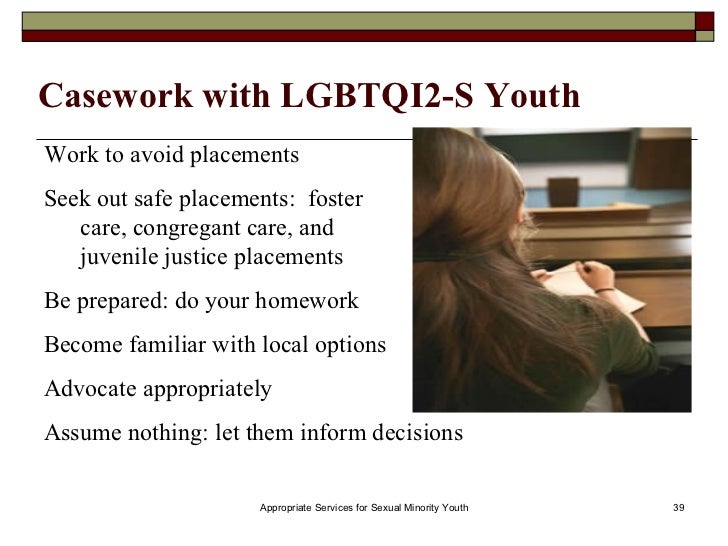 Casework with LGBTQI2-S Youth

Work to avoid placements

Seek out safe placements: foster care, congregant care, and juvenile justice placements

Be prepared: do your homework

Become familiar with local options

Advocate appropriately

Assume nothing: let them inform decisions

Appropriate Services for Sexual Minority Youth

39